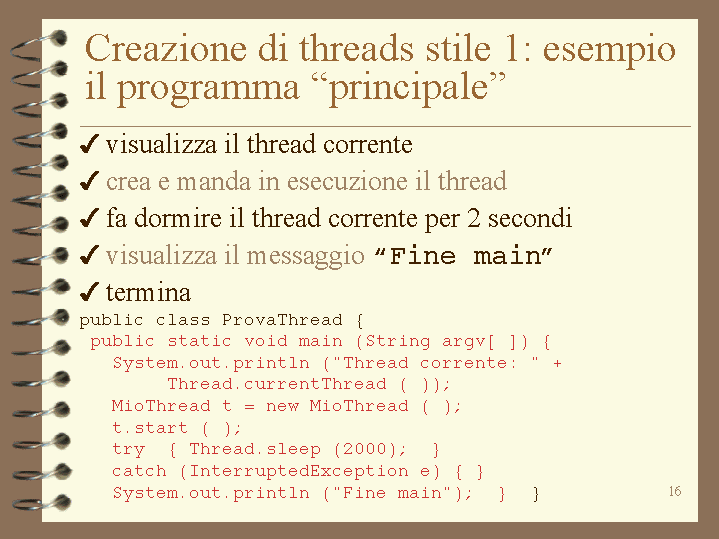 Creazione di threads stile 1: esempio il programma “principale”

✔ visualizza il thread corrente
✔ crea e manda in esecuzione il thread
✔ fa dormire il thread corrente per 2 secondi
✔ visualizza il messaggio “Fine main”
✔ termina

public class ProvaThread {
 public static void main (String argv[ ]) {
   System.out.println ("Thread corrente: " +
        Thread.currentThread ( ));
   MioThread t = new MioThread ( );
   t.start ( );
   try  { Thread.sleep (2000);  }
   catch (InterruptedException e) { }
   System.out.println ("Fine main");  }  }

16